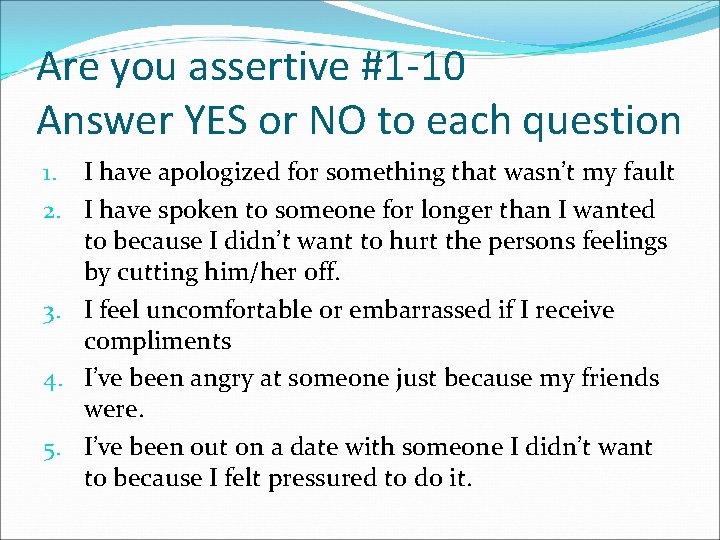 Are you assertive #1-10
Answer YES or NO to each question

1. I have apologized for something that wasn't my fault
2. I have spoken to someone for longer than I wanted to because I didn't want to hurt the persons feelings by cutting him/her off.
3. I feel uncomfortable or embarrassed if I receive compliments
4. I've been angry at someone just because my friends were.
5. I've been out on a date with someone I didn't want to because I felt pressured to do it.